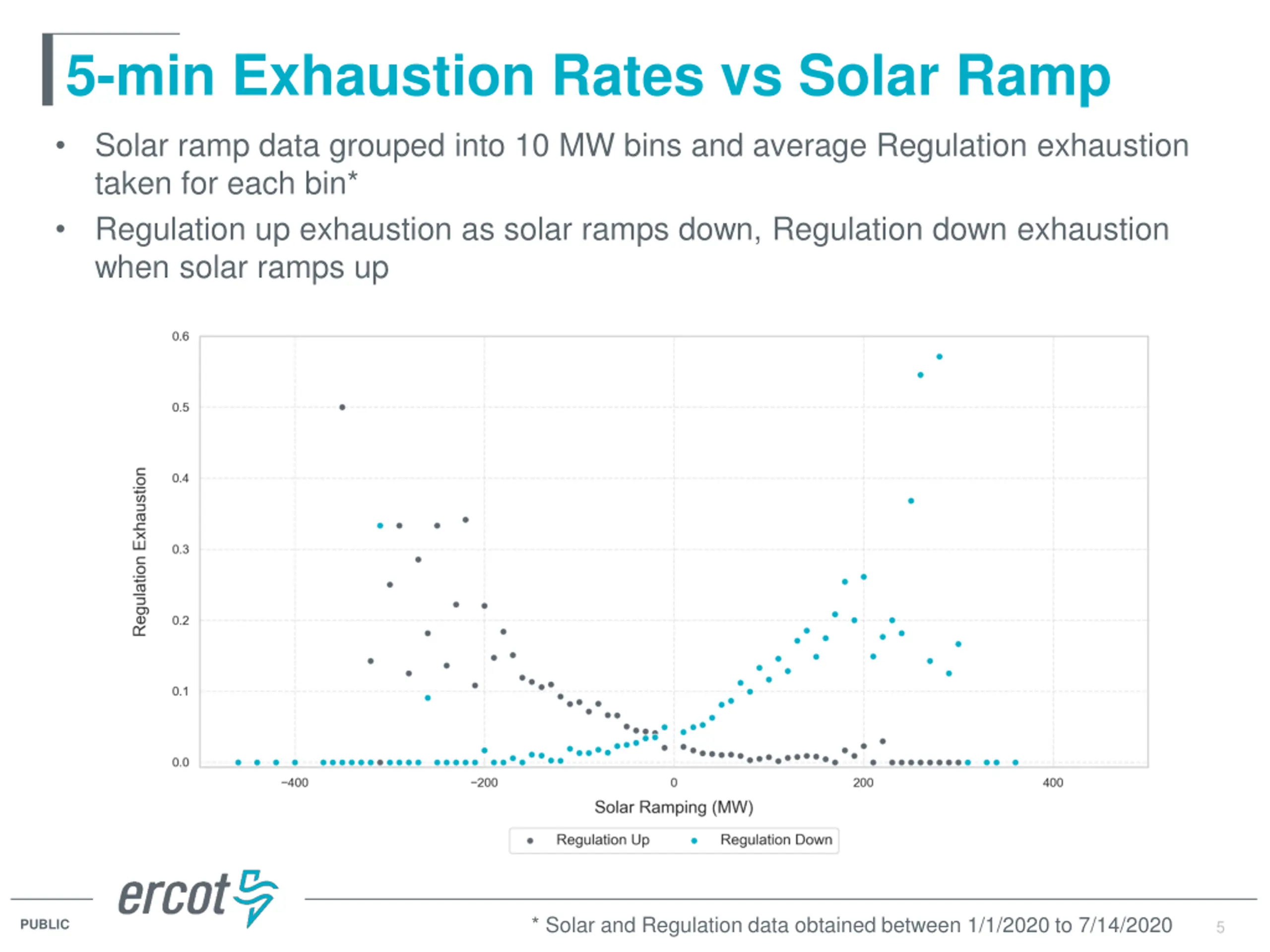 5-min Exhaustion Rates vs Solar Ramp

• Solar ramp data grouped into 10 MW bins and average Regulation exhaustion taken for each bin*

• Regulation up exhaustion as solar ramps down, Regulation down exhaustion when solar ramps up

Regulation Exhaustion

0.6
0.5
0.4
0.3
0.2
0.1
0.0

−400
−200
0
200
400

Solar Ramping (MW)

Regulation Up
Regulation Down

ercot

PUBLIC

* Solar and Regulation data obtained between 1/1/2020 to 7/14/2020

5